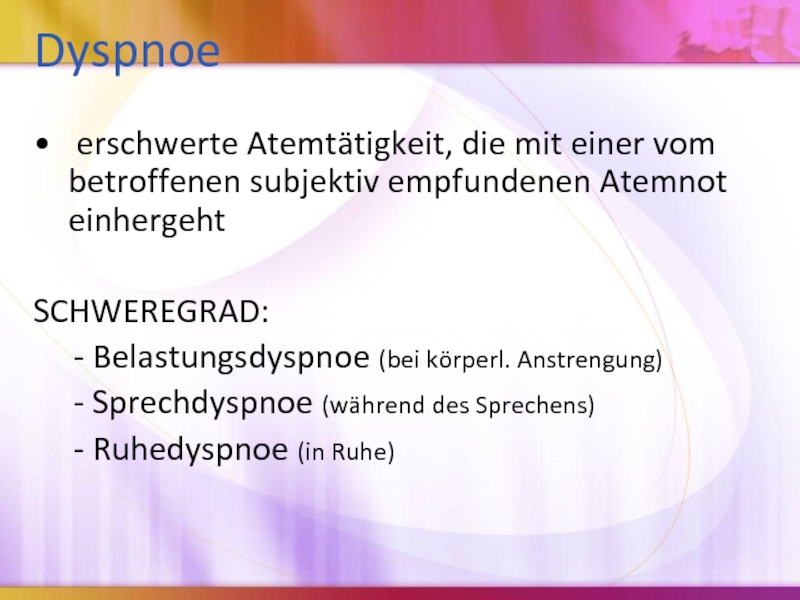 Dyspnoe

• erschwerte Atemtätigkeit, die mit einer vom betroffenen subjektiv empfundenen Atemnot einhergeht

SCHWEREGRAD:
- Belastungsdyspnoe (bei körperl. Anstrengung)
- Sprechdyspnoe (während des Sprechens)
- Ruhedyspnoe (in Ruhe)